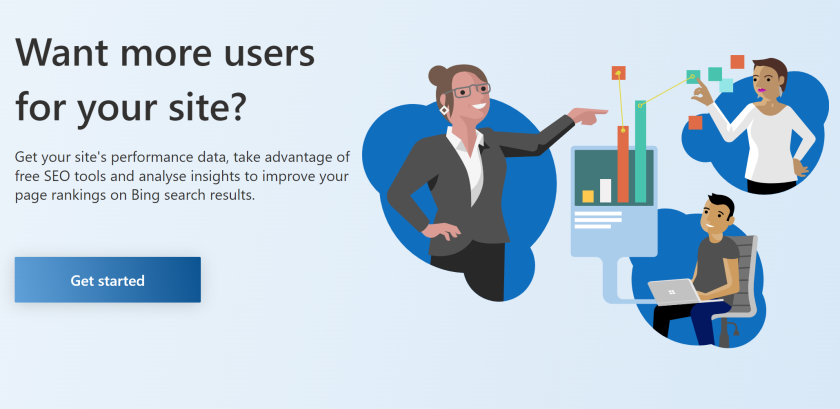 Want more users for your site?

Get your site's performance data, take advantage of free SEO tools and analyse insights to improve your page rankings on Bing search results.

Get started